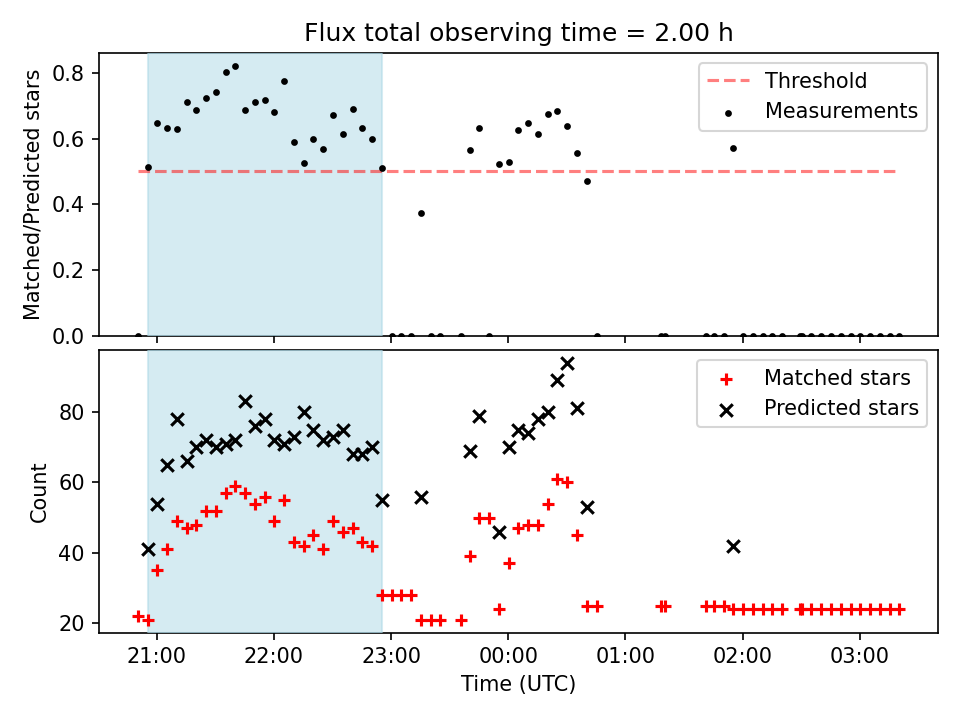 Flux total observing time = 2.00 h

Matched/Predicted stars

0.8
0.6
0.4
0.2
0.0

Threshold
Measurements

Count

80
60
40
20

Matched stars
Predicted stars

21:00
22:00
23:00
00:00
01:00
02:00
03:00

Time (UTC)